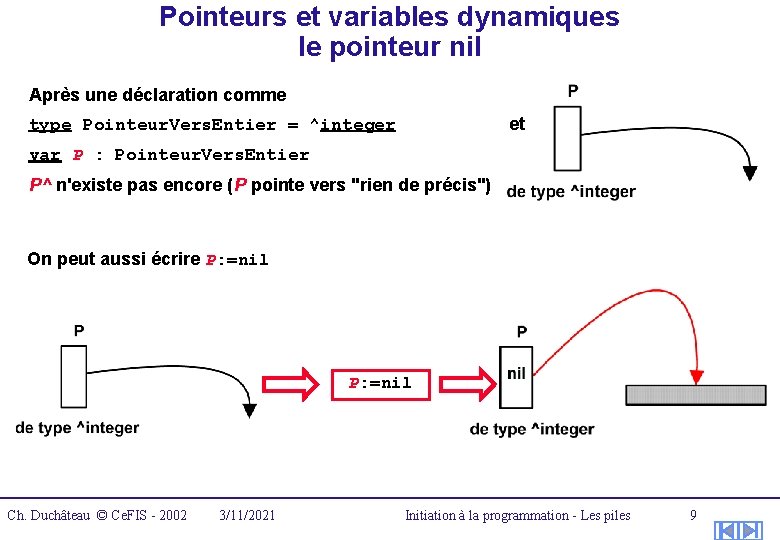 Pointeurs et variables dynamiques
le pointeur nil

Après une déclaration comme

type PointeurVersEntier = ^integer

var P : PointeurVersEntier

P^ n'existe pas encore (P pointe vers "rien de précis")

et

P

de type ^integer

On peut aussi écrire P:=nil

P

de type ^integer

P:=nil

P

nil

de type ^integer

Ch. Duchâteau © CeFIS - 2002    3/11/2021    Initiation à la programmation - Les piles    9